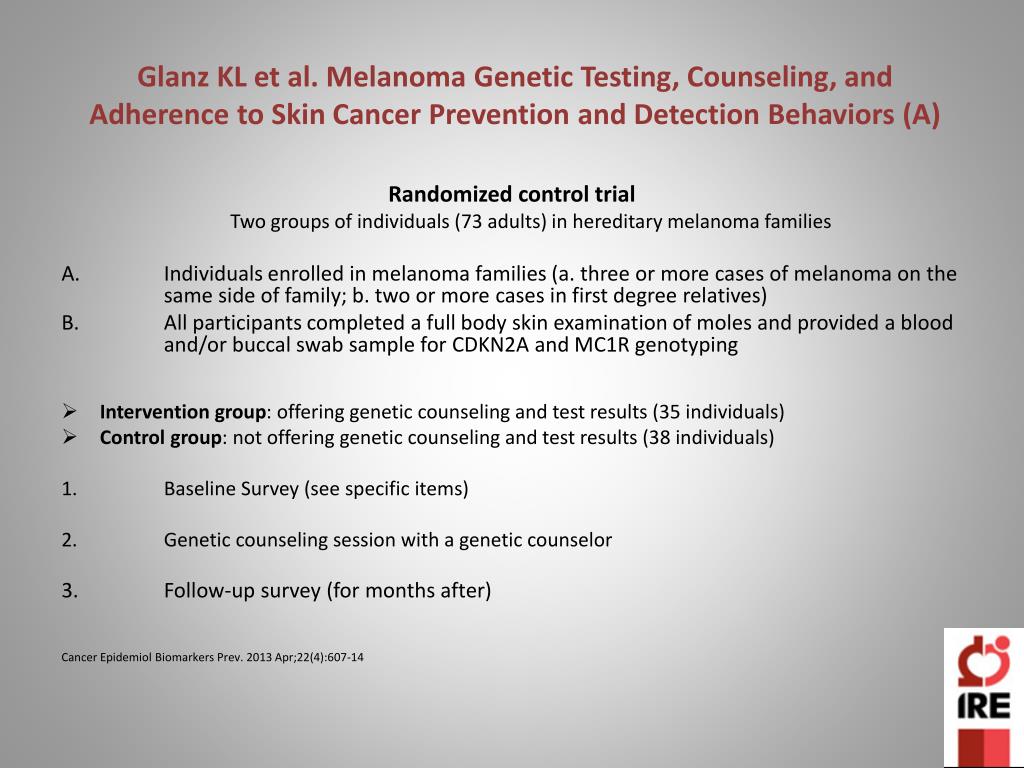 Glanz KL et al. Melanoma Genetic Testing, Counseling, and Adherence to Skin Cancer Prevention and Detection Behaviors (A)

Randomized control trial
Two groups of individuals (73 adults) in hereditary melanoma families

A. Individuals enrolled in melanoma families (a. three or more cases of melanoma on the same side of family; b. two or more cases in first degree relatives)
B. All participants completed a full body skin examination of moles and provided a blood and/or buccal swab sample for CDKN2A and MC1R genotyping

➢ Intervention group: offering genetic counseling and test results (35 individuals)
➢ Control group: not offering genetic counseling and test results (38 individuals)

1. Baseline Survey (see specific items)

2. Genetic counseling session with a genetic counselor

3. Follow-up survey (for months after)

Cancer Epidemiol Biomarkers Prev. 2013 Apr;22(4):607-14

IRE